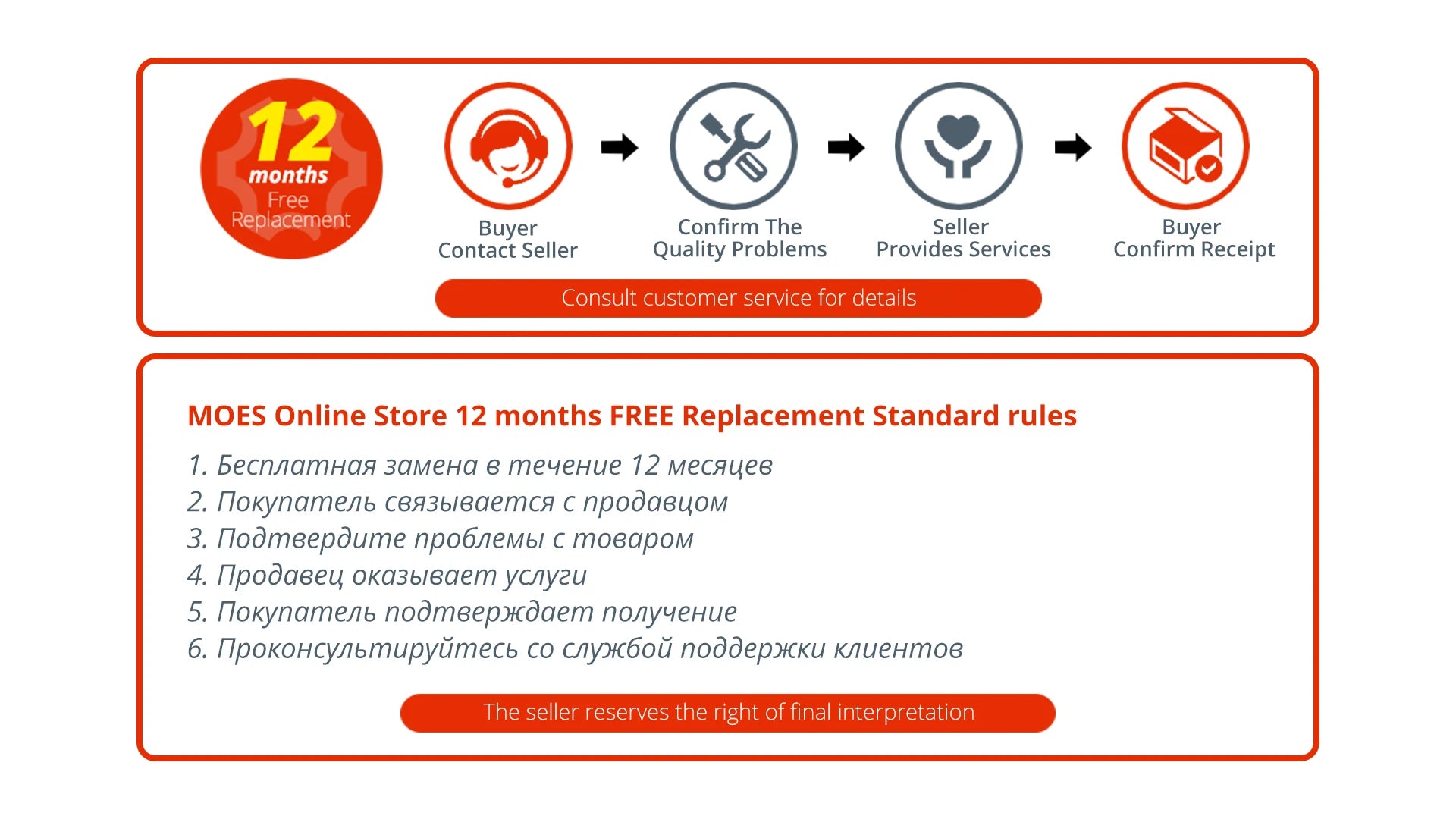 12 months Free Replacement

Buyer Contact Seller

Confirm The Quality Problems

Seller Provides Services

Buyer Confirm Receipt

Consult customer service for details

MOES Online Store 12 months FREE Replacement Standard rules

1. Бесплатная замена в течение 12 месяцев
2. Покупатель связывается с продавцом
3. Подтвердите проблемы с товаром
4. Продавец оказывает услуги
5. Покупатель подтверждает получение
6. Проконсультируйтесь со службой поддержки клиентов

The seller reserves the right of final interpretation